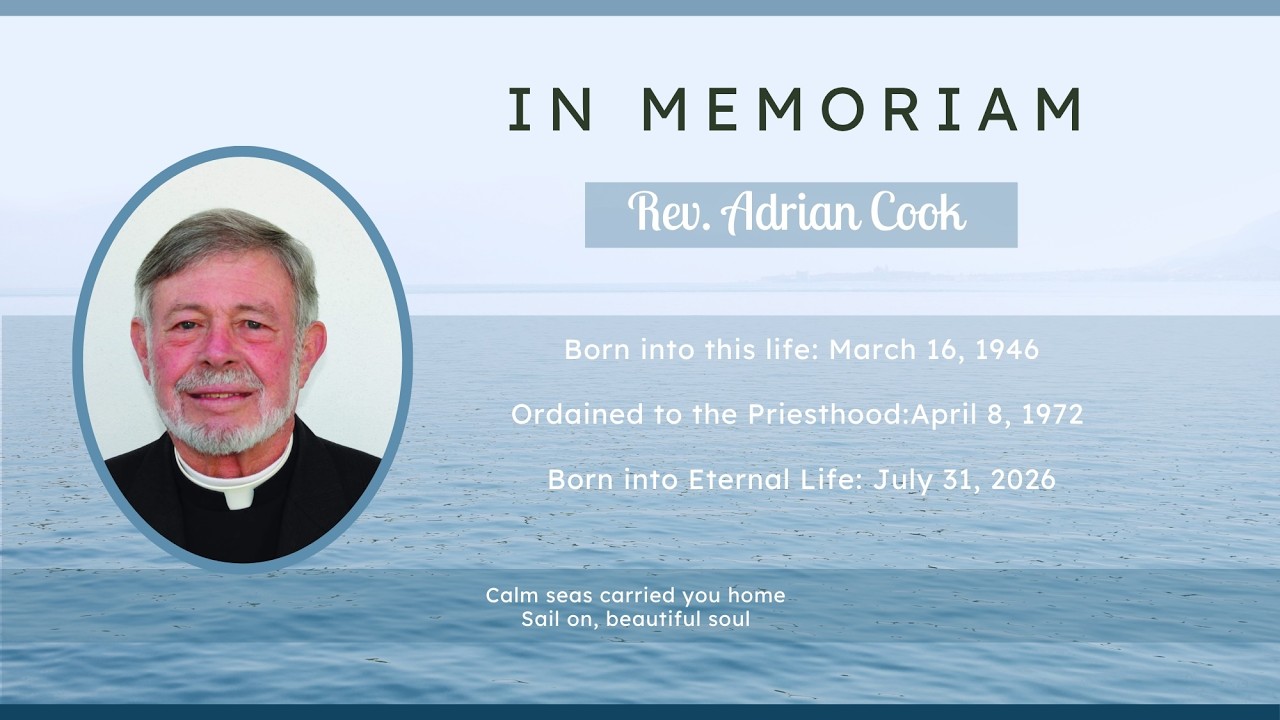 IN MEMORIAM

Rev. Adrian Cook

Born into this life: March 16, 1946

Ordained to the Priesthood:April 8, 1972

Born into Eternal Life: July 31, 2026

Calm seas carried you home
Sail on, beautiful soul